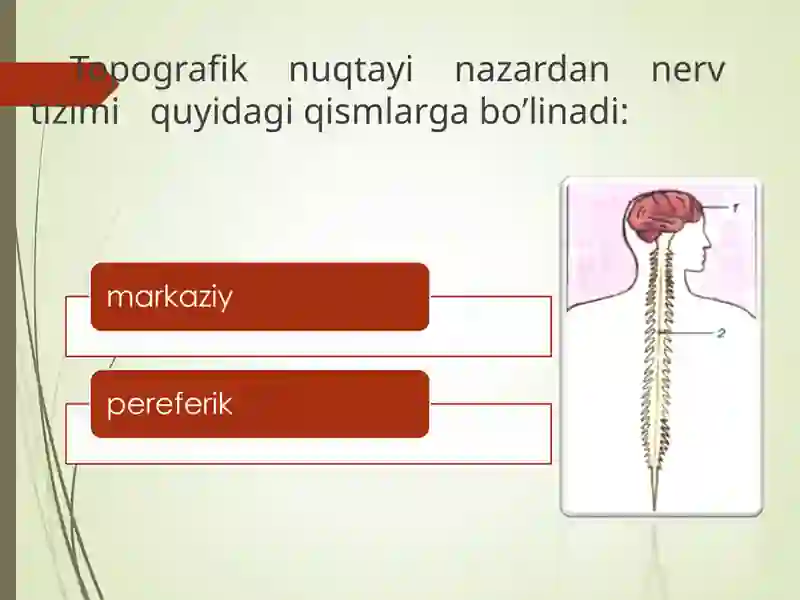 Topografik nuqtayi nazardan nerv tizimi quyidagi qismlarga bo’linadi:

markaziy

pereferik

1

2